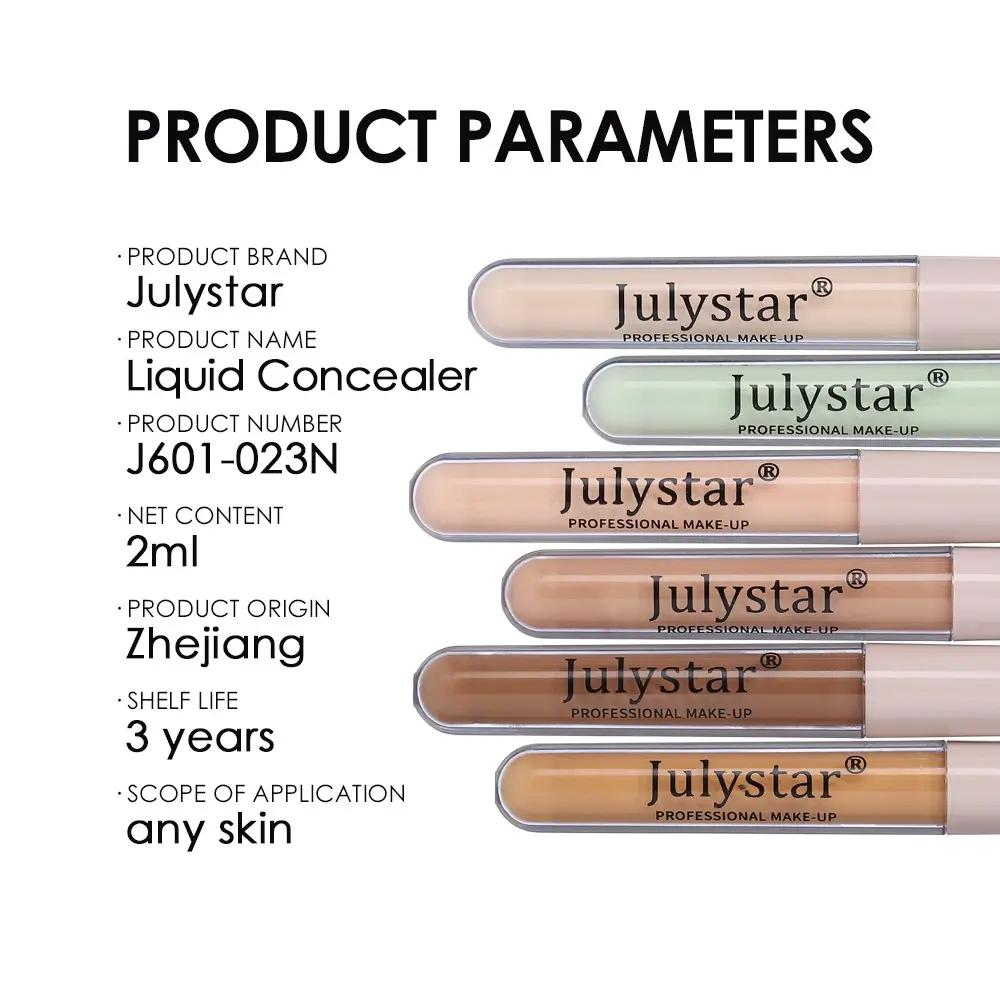 PRODUCT PARAMETERS

· PRODUCT BRAND
Julystar

· PRODUCT NAME
Liquid Concealer

· PRODUCT NUMBER
J601-023N

· NET CONTENT
2ml

· PRODUCT ORIGIN
Zhejiang

· SHELF LIFE
3 years

· SCOPE OF APPLICATION
any skin

Julystar®
PROFESSIONAL MAKE-UP

Julystar®
PROFESSIONAL MAKE-UP

Julystar®
PROFESSIONAL MAKE-UP

Julystar®
PROFESSIONAL MAKE-UP

Julystar®
PROFESSIONAL MAKE-UP

Julystar®
PROFESSIONAL MAKE-UP